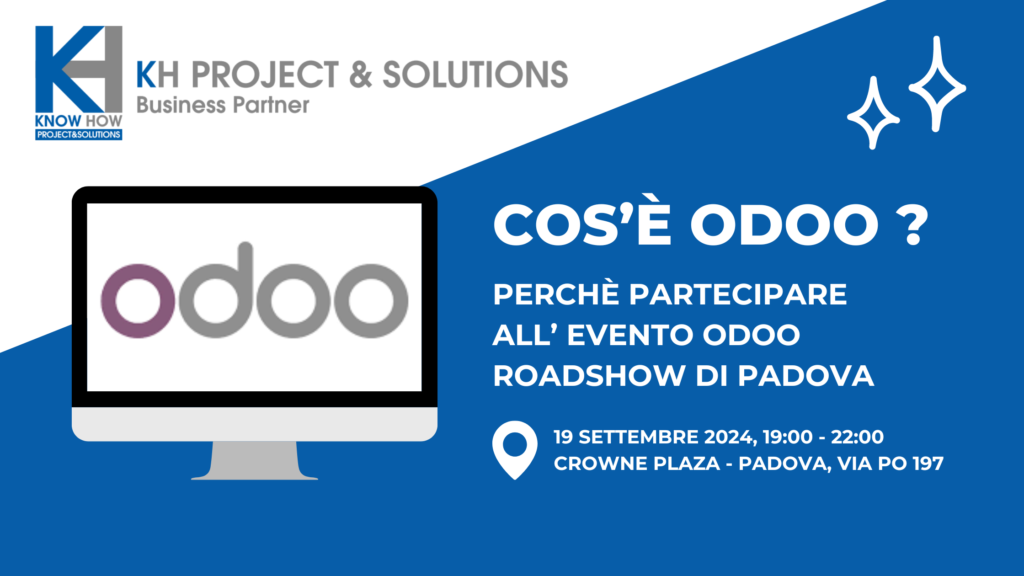 KH
KNOW HOW
PROJECT&SOLUTIONS

KH PROJECT & SOLUTIONS
Business Partner

odoo

COS'È ODOO ?

PERCHÈ PARTECIPARE ALL' EVENTO ODOO ROADSHOW DI PADOVA

19 SETTEMBRE 2024, 19:00 - 22:00
CROWNE PLAZA - PADOVA, VIA PO 197